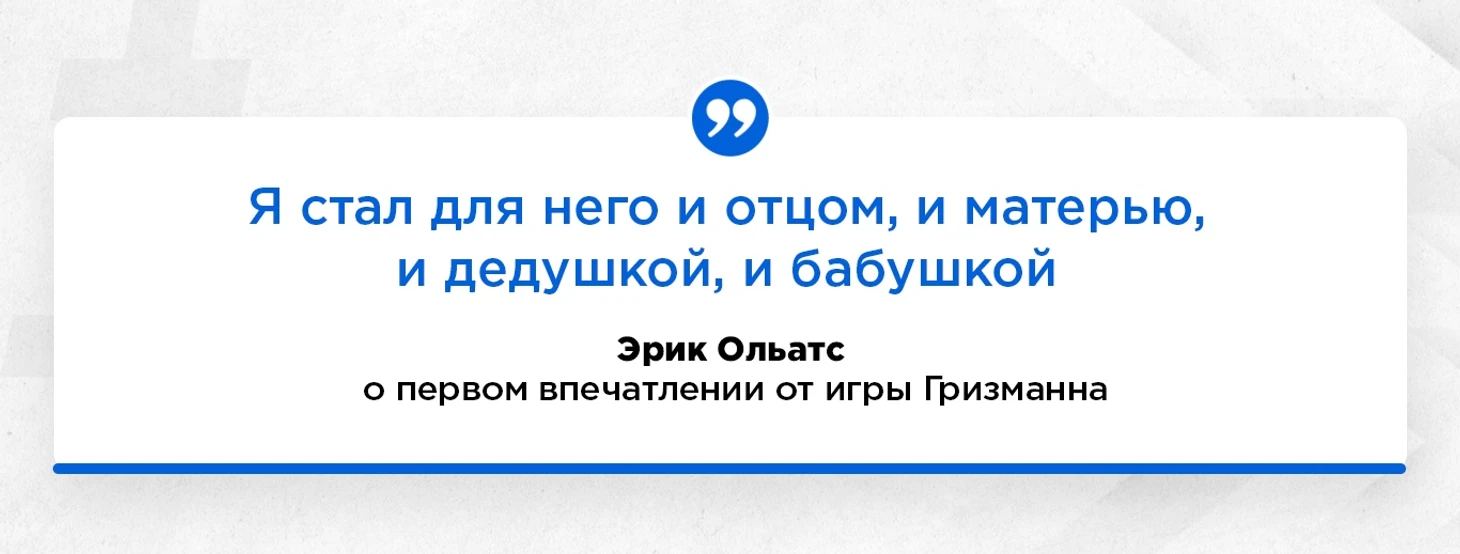 Я стал для него и отцом, и матерью, и дедушкой, и бабушкой

Эрик Ольатс
о первом впечатлении от игры Гризманна